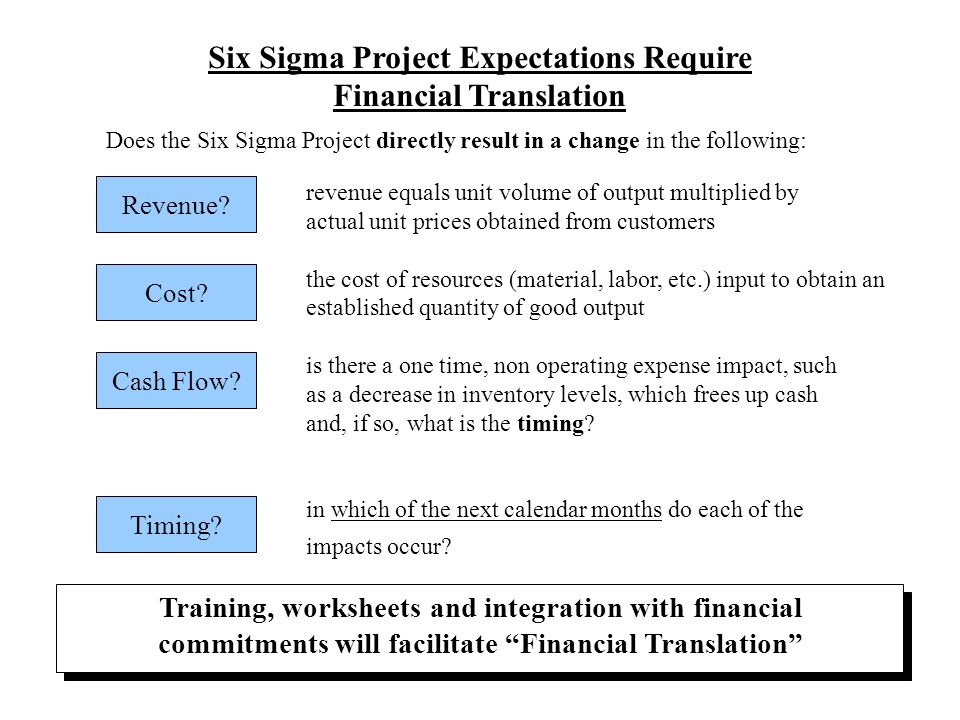 Six Sigma Project Expectations Require Financial Translation

Does the Six Sigma Project directly result in a change in the following:

Revenue?

revenue equals unit volume of output multiplied by actual unit prices obtained from customers

Cost?

the cost of resources (material, labor, etc.) input to obtain an established quantity of good output

Cash Flow?

is there a one time, non operating expense impact, such as a decrease in inventory levels, which frees up cash and, if so, what is the timing?

Timing?

in which of the next calendar months do each of the impacts occur?

Training, worksheets and integration with financial commitments will facilitate “Financial Translation”